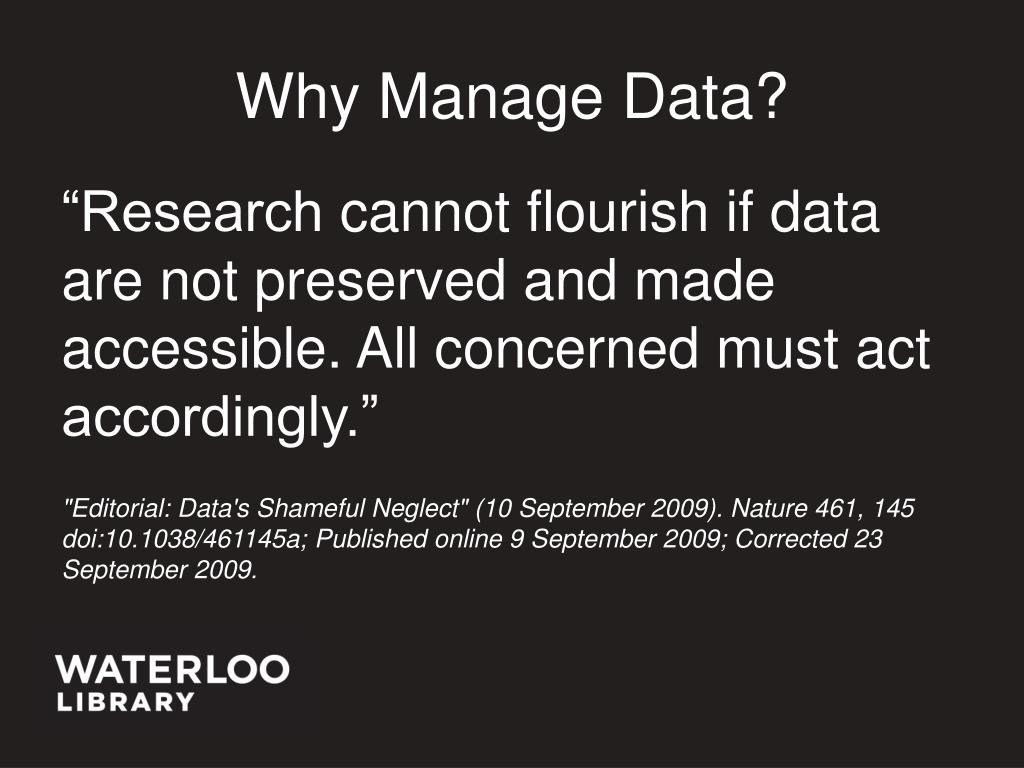 Why Manage Data?

“Research cannot flourish if data are not preserved and made accessible. All concerned must act accordingly.”

"Editorial: Data's Shameful Neglect" (10 September 2009). Nature 461, 145 doi:10.1038/461145a; Published online 9 September 2009; Corrected 23 September 2009.

WATERLOO
LIBRARY